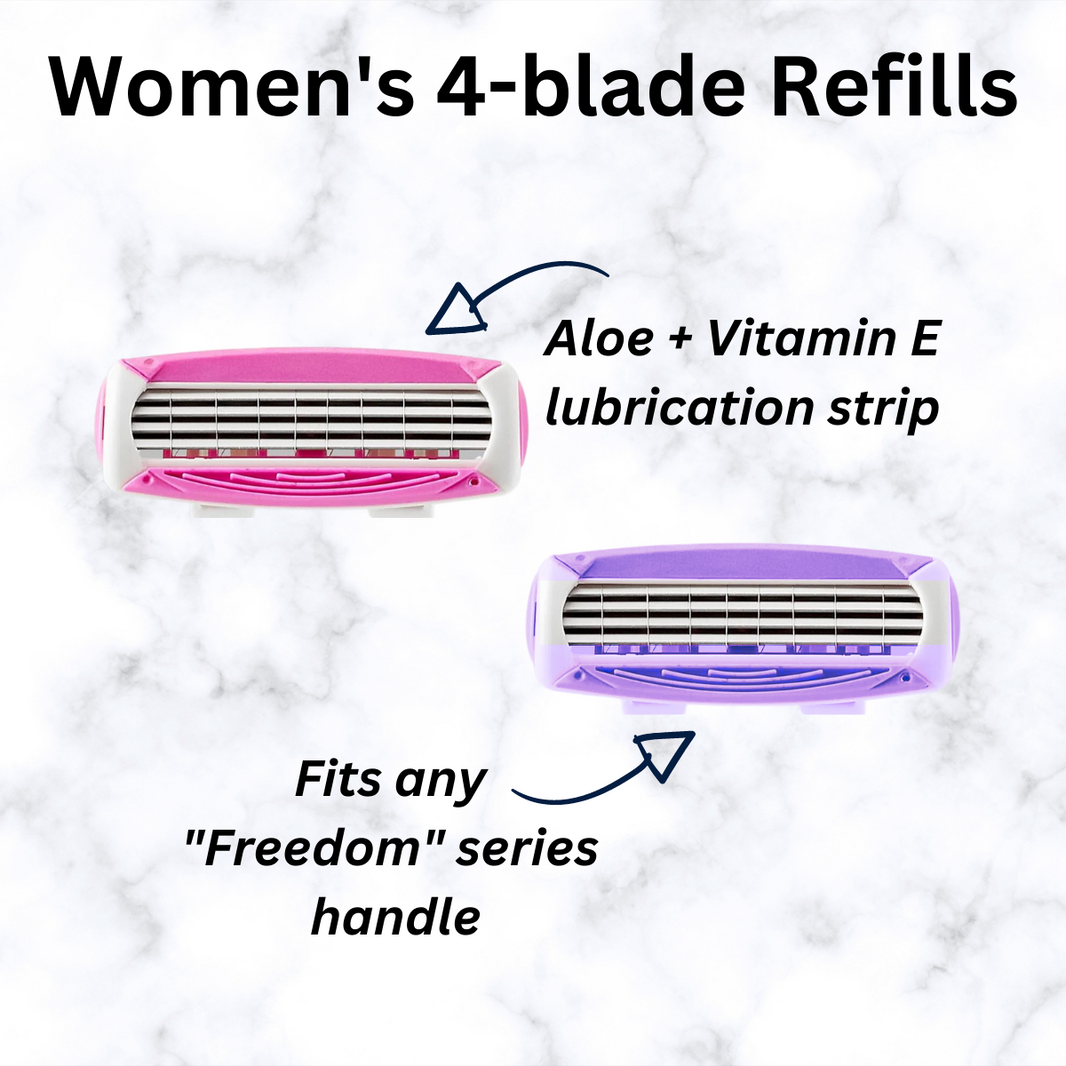 Women's 4-blade Refills

Aloe + Vitamin E lubrication strip

Fits any "Freedom" series handle